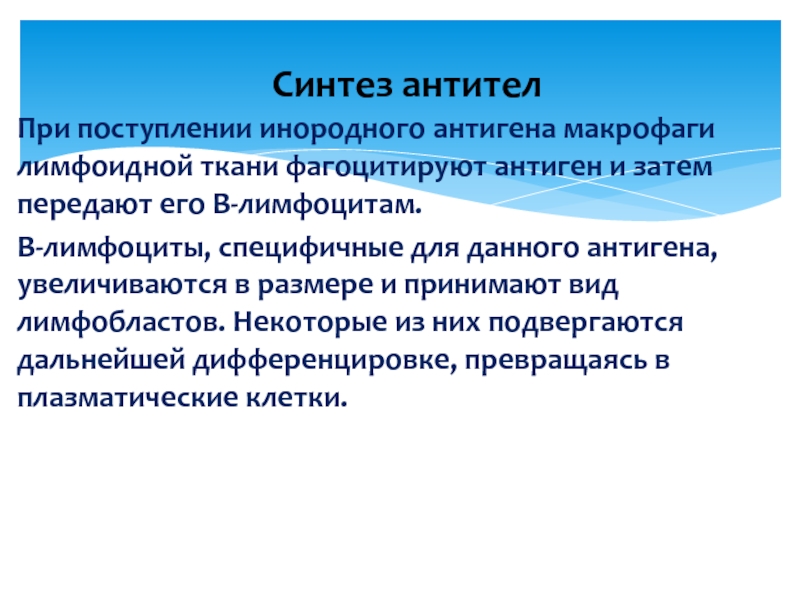 Синтез антител

При поступлении инородного антигена макрофаги лимфоидной ткани фагоцитируют антиген и затем передают его В-лимфоцитам.

В-лимфоциты, специфичные для данного антигена, увеличиваются в размере и принимают вид лимфобластов. Некоторые из них подвергаются дальнейшей дифференцировке, превращаясь в плазматические клетки.